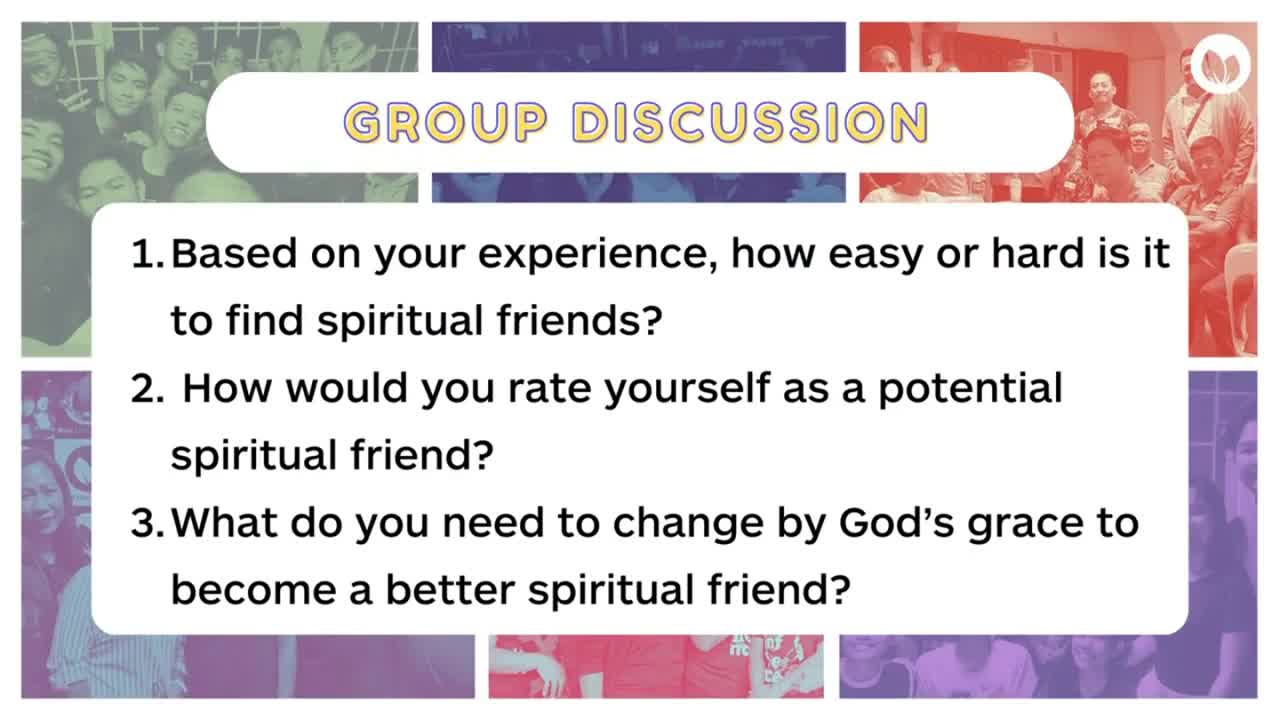 GROUP DISCUSSION

1. Based on your experience, how easy or hard is it to find spiritual friends?

2. How would you rate yourself as a potential spiritual friend?

3. What do you need to change by God's grace to become a better spiritual friend?